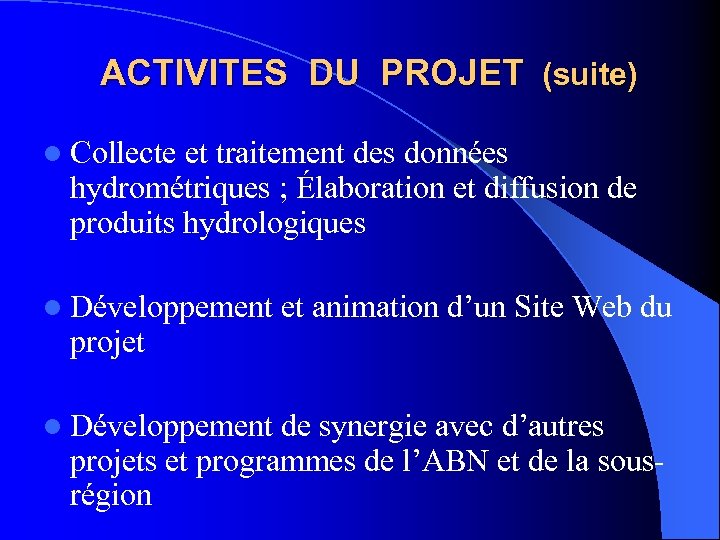 ACTIVITES DU PROJET (suite)

- Collecte et traitement des données hydrométriques ; Élaboration et diffusion de produits hydrologiques

- Développement et animation d’un Site Web du projet

- Développement de synergie avec d’autres projets et programmes de l’ABN et de la sous-région